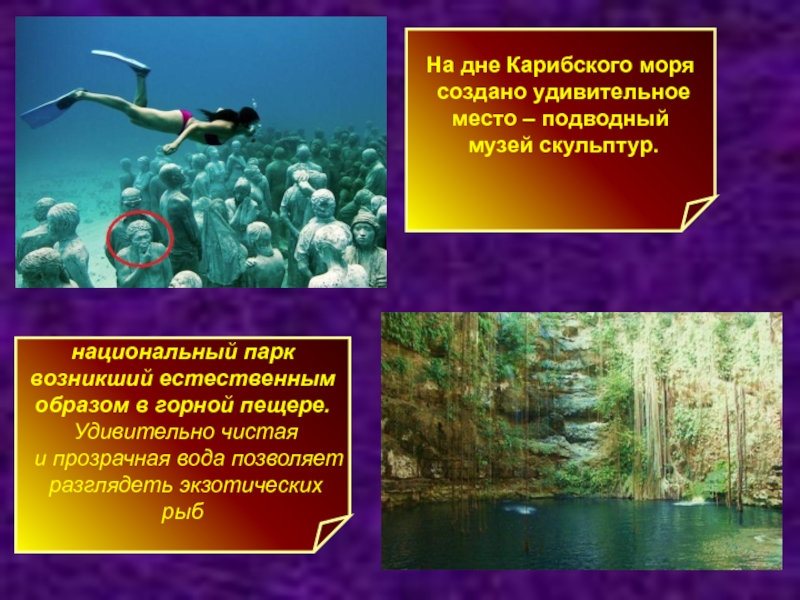 На дне Карибского моря создано удивительное место – подводный музей скульптур.

национальный парк возникший естественным образом в горной пещере. Удивительно чистая и прозрачная вода позволяет разглядеть экзотических рыб